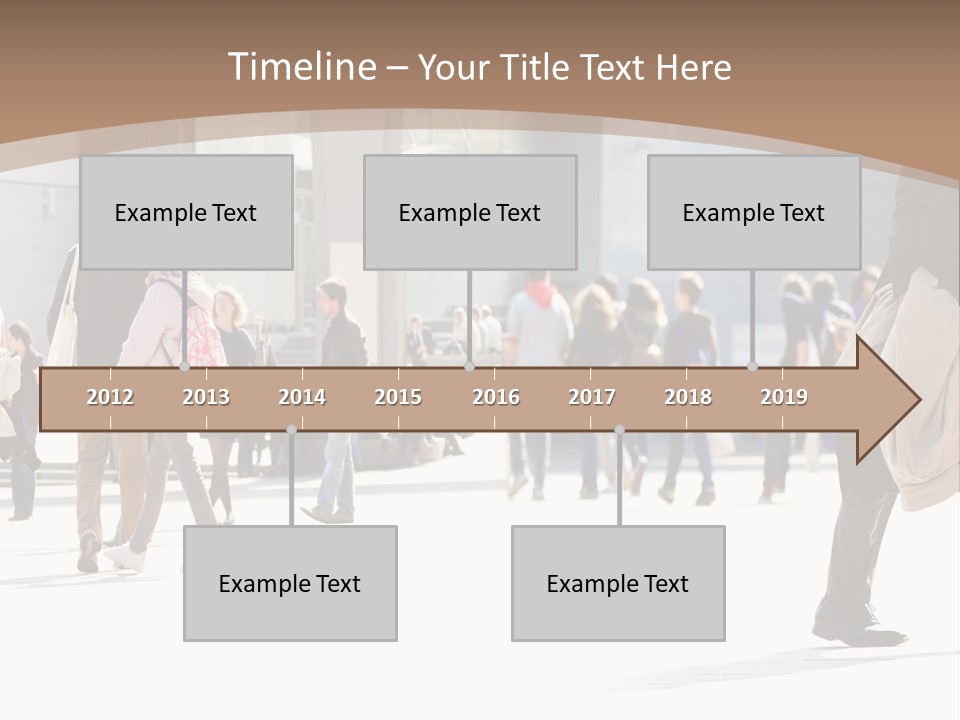 Timeline – Your Title Text Here

Example Text

Example Text

Example Text

2012 2013 2014 2015 2016 2017 2018 2019

Example Text

Example Text